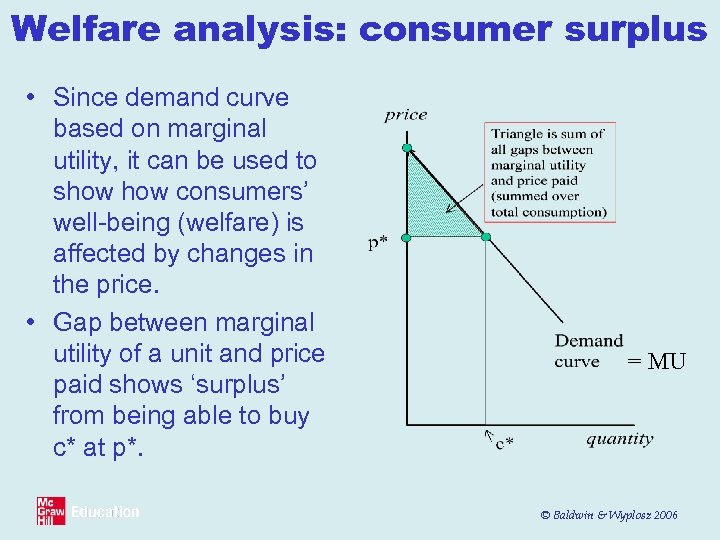 Welfare analysis: consumer surplus

• Since demand curve based on marginal utility, it can be used to show how consumers' well-being (welfare) is affected by changes in the price.

• Gap between marginal utility of a unit and price paid shows 'surplus' from being able to buy c* at p*.

price

Triangle is sum of all gaps between marginal utility and price paid (summed over total consumption)

p*

Demand curve = MU

c*

quantity

Mc Graw Hill Education

© Baldwin & Wyplosz 2006